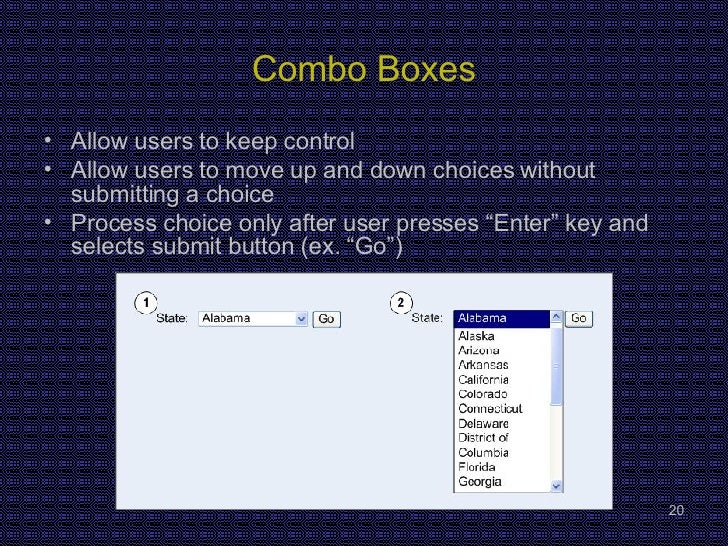 Combo Boxes

• Allow users to keep control
• Allow users to move up and down choices without submitting a choice
• Process choice only after user presses “Enter” key and selects submit button (ex. “Go”)

1
State: Alabama Go

2
State: Alabama Go
Alaska
Arizona
Arkansas
California
Colorado
Connecticut
Delaware
District of Columbia
Florida
Georgia

20